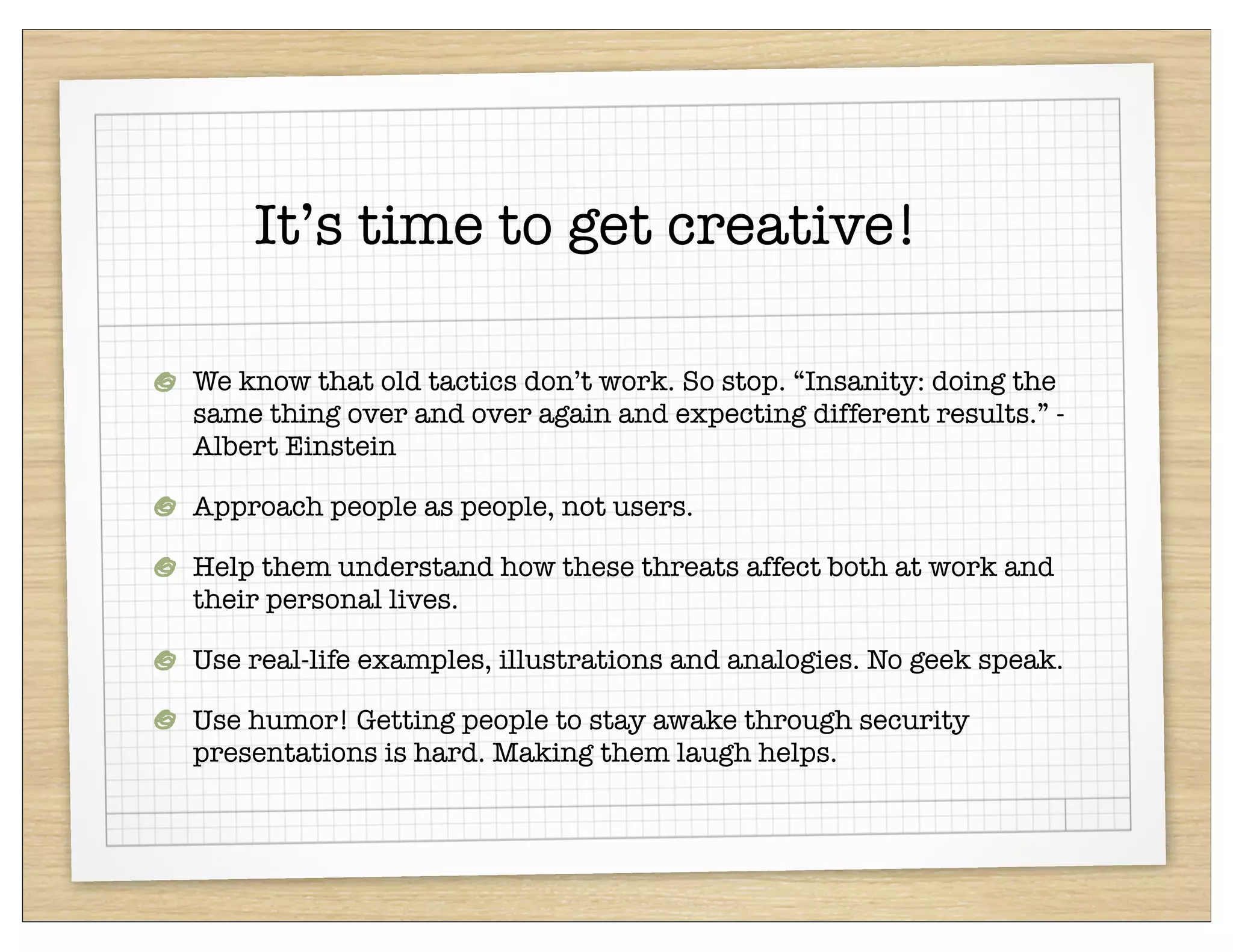 It’s time to get creative!

We know that old tactics don’t work. So stop. “Insanity: doing the same thing over and over again and expecting different results.” - Albert Einstein

Approach people as people, not users.

Help them understand how these threats affect both at work and their personal lives.

Use real-life examples, illustrations and analogies. No geek speak.

Use humor! Getting people to stay awake through security presentations is hard. Making them laugh helps.